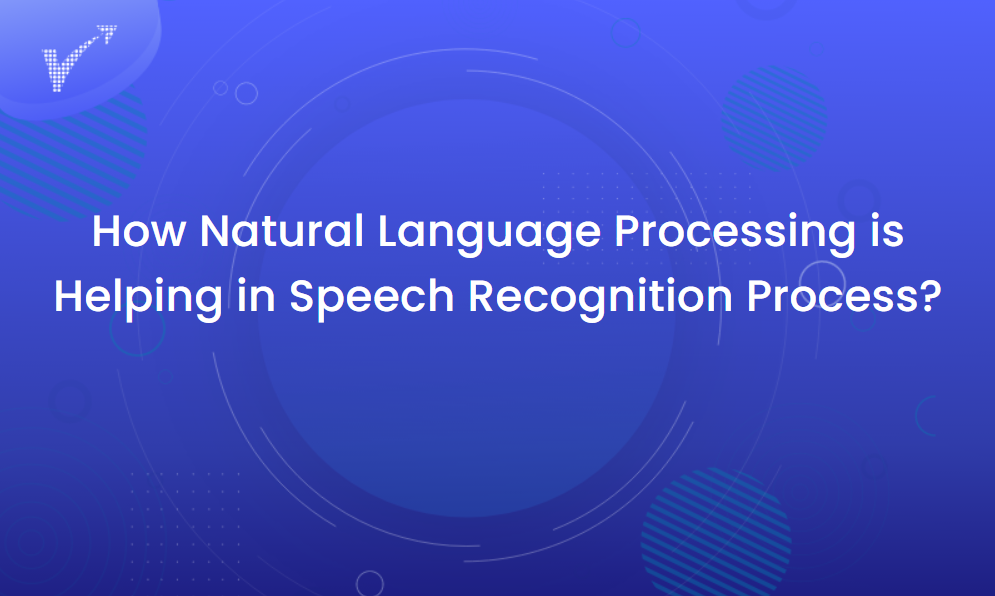 How Natural Language Processing is Helping in Speech Recognition Process?